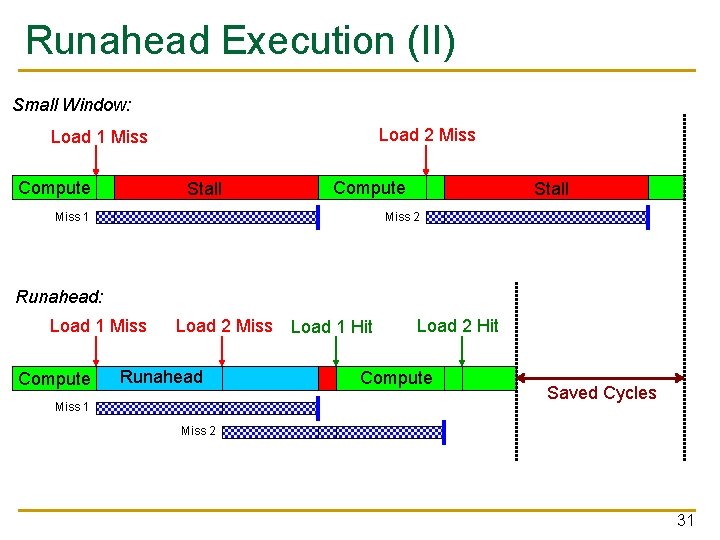 Runahead Execution (II)

Small Window:

Load 1 Miss

Load 2 Miss

Compute

Stall

Compute

Stall

Miss 1

Miss 2

Runahead:

Load 1 Miss

Load 2 Miss

Load 1 Hit

Load 2 Hit

Compute

Runahead

Compute

Saved Cycles

Miss 1

Miss 2

31